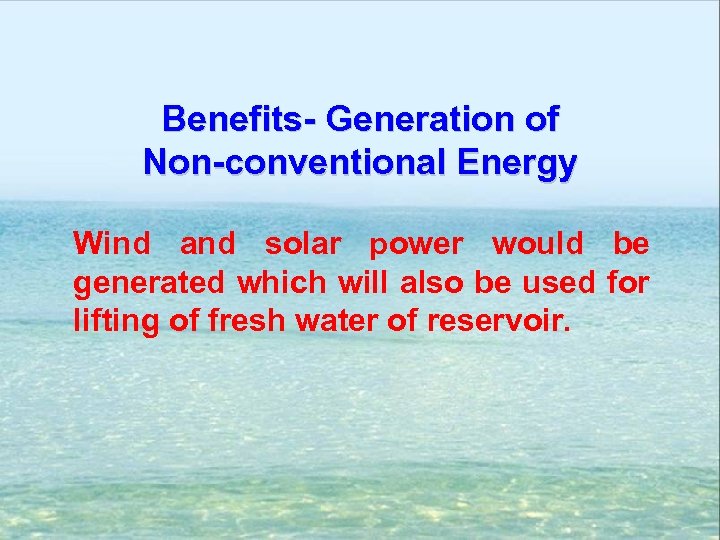 Benefits- Generation of Non-conventional Energy

Wind and solar power would be generated which will also be used for lifting of fresh water of reservoir.